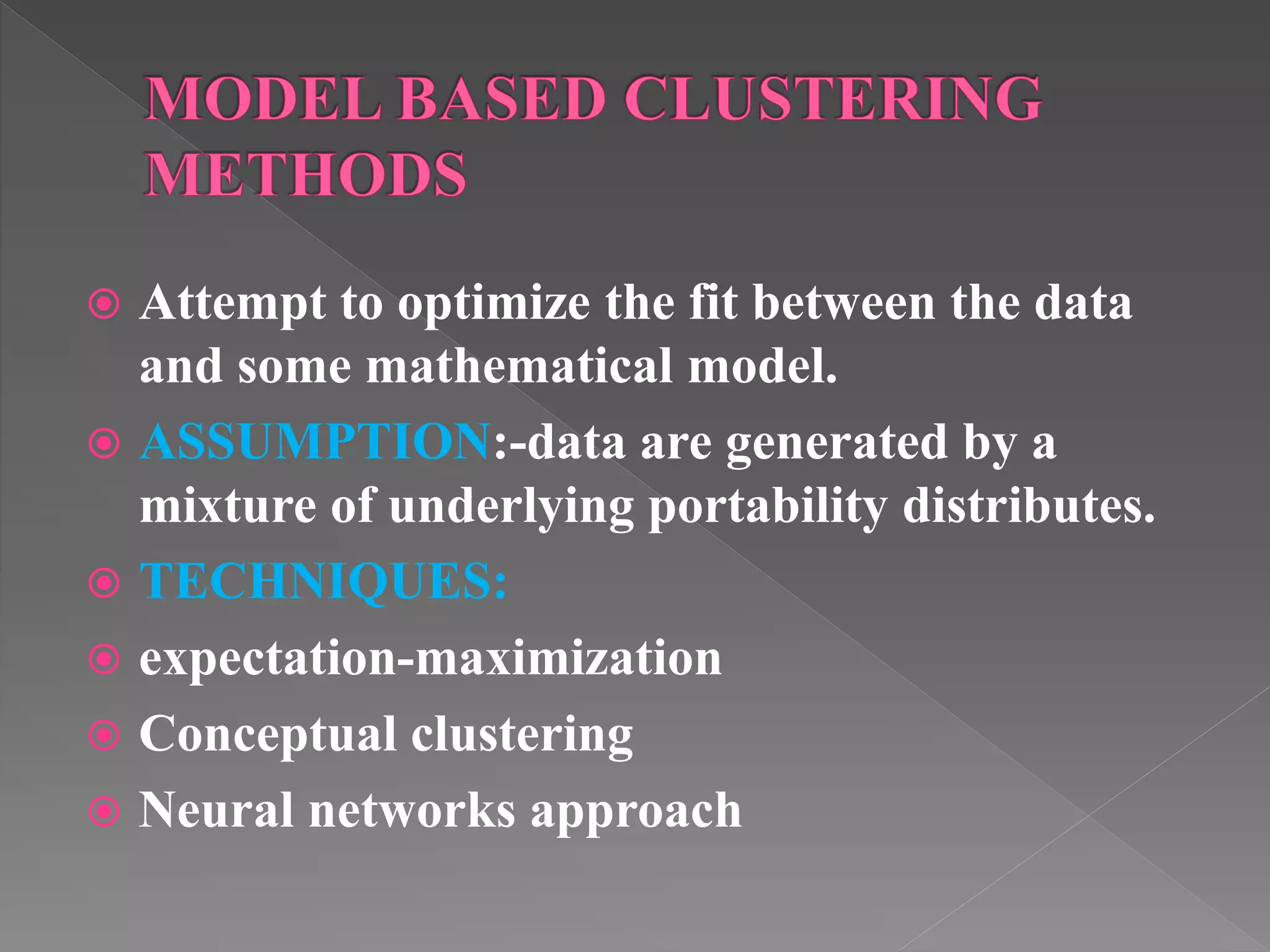 MODEL BASED CLUSTERING METHODS

Attempt to optimize the fit between the data and some mathematical model.

ASSUMPTION:-data are generated by a mixture of underlying portability distributes.

TECHNIQUES:

expectation-maximization

Conceptual clustering

Neural networks approach